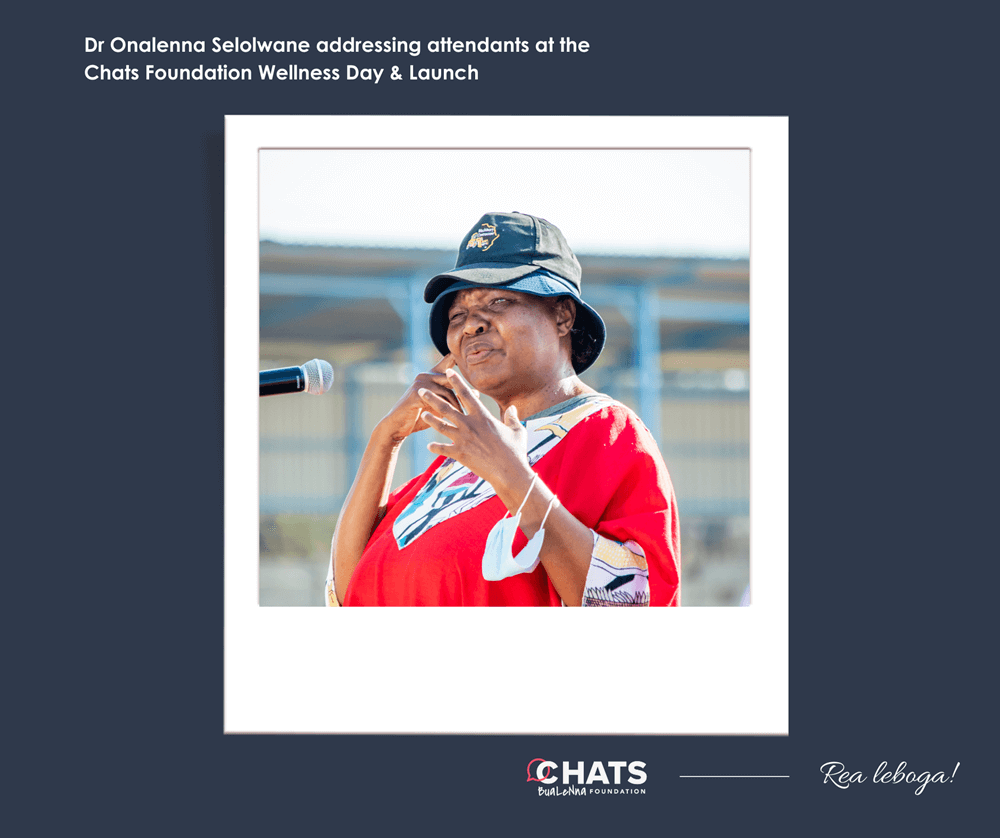 Dr Onalenna Selolwane addressing attendants at the Chats Foundation Wellness Day & Launch

CHATS
BuaLeNna FOUNDATION

Rea leboga!